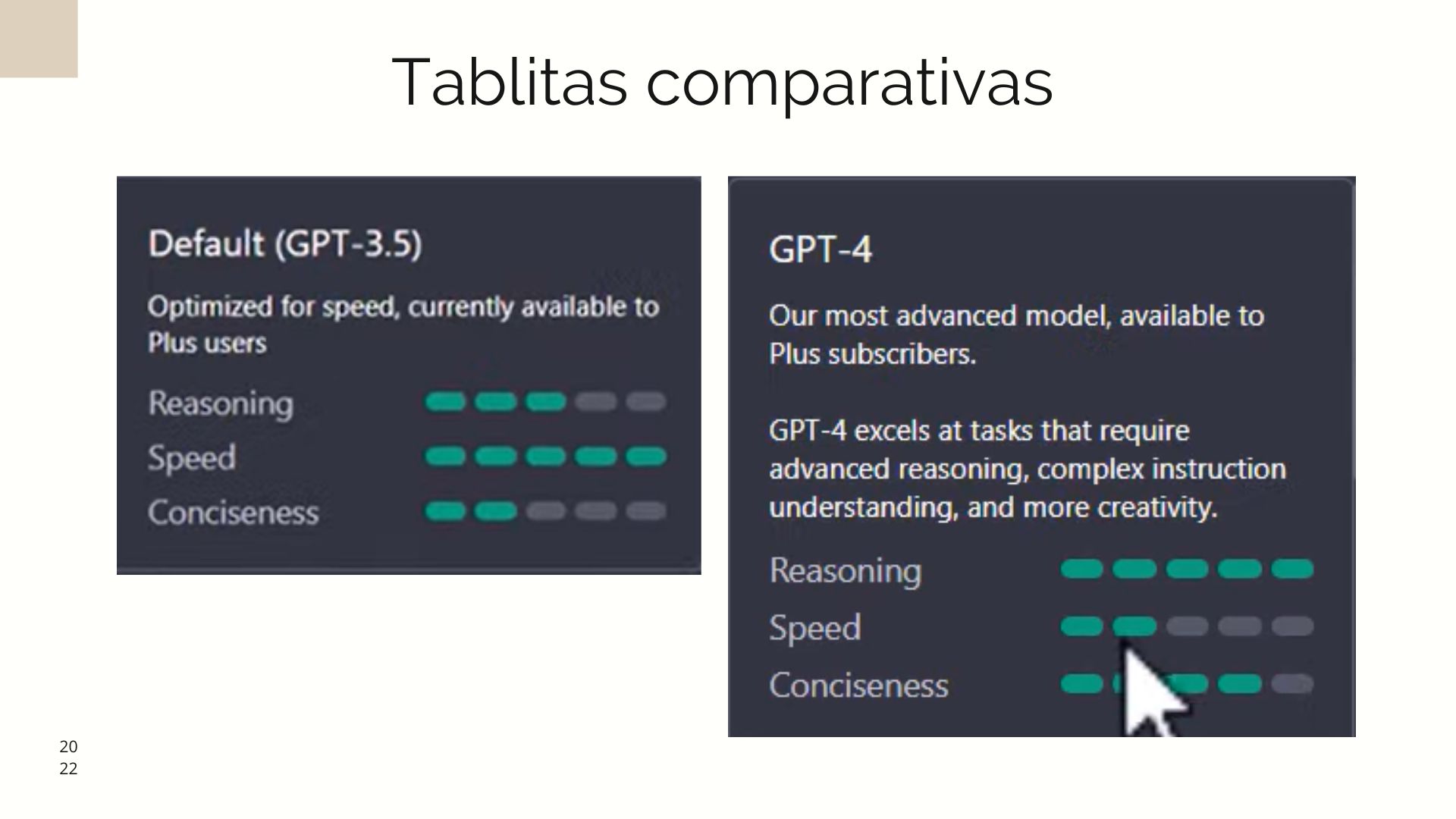 Tablitas comparativas

Default (GPT-3.5)

Optimized for speed, currently available to Plus users

Reasoning

Speed

Conciseness

GPT-4

Our most advanced model, available to Plus subscribers.

GPT-4 excels at tasks that require advanced reasoning, complex instruction understanding, and more creativity.

Reasoning

Speed

Conciseness

20
22